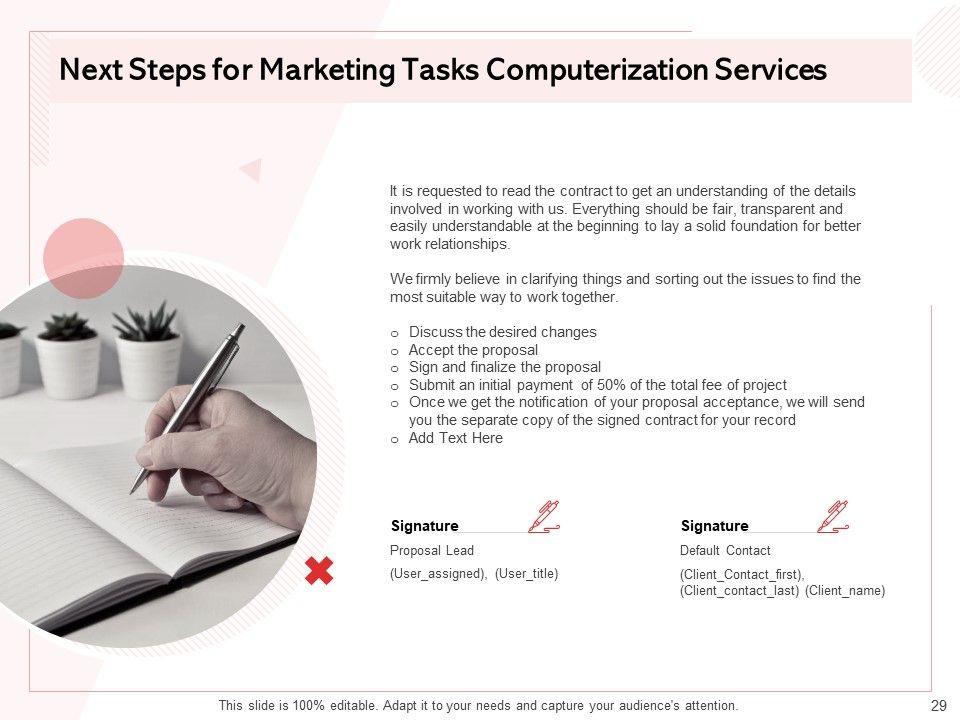 Next Steps for Marketing Tasks Computerization Services

It is requested to read the contract to get an understanding of the details involved in working with us. Everything should be fair, transparent and easily understandable at the beginning to lay a solid foundation for better work relationships.

We firmly believe in clarifying things and sorting out the issues to find the most suitable way to work together.

o Discuss the desired changes
o Accept the proposal
o Sign and finalize the proposal
o Submit an initial payment of 50% of the total fee of project
o Once we get the notification of your proposal acceptance, we will send you the separate copy of the signed contract for your record
o Add Text Here

Signature
Proposal Lead
(User_assigned), (User_title)

Signature
Default Contact
(Client_Contact_first), (Client_contact_last) (Client_name)

This slide is 100% editable. Adapt it to your needs and capture your audience's attention.

29